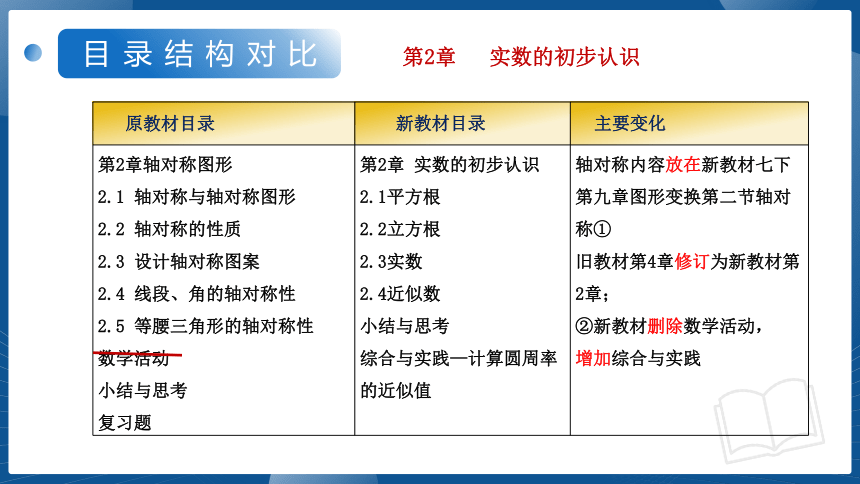 目录结构对比

第2章　实数的初步认识

| 原教材目录 | 新教材目录 | 主要变化 |
|---|---|---|
| 第2章轴对称图形<br>2.1 轴对称与轴对称图形<br>2.2 轴对称的性质<br>2.3 设计轴对称图案<br>2.4 线段、角的轴对称性<br>2.5 等腰三角形的轴对称性<br>数学活动<br>小结与思考<br>复习题 | 第2章 实数的初步认识<br>2.1平方根<br>2.2立方根<br>2.3实数<br>2.4近似数<br>小结与思考<br>综合与实践—计算圆周率的近似值 | 轴对称内容放在新教材七下第九章图形变换第二节轴对称①<br>旧教材第4章修订为新教材第2章；<br>②新教材删除数学活动，增加综合与实践 |